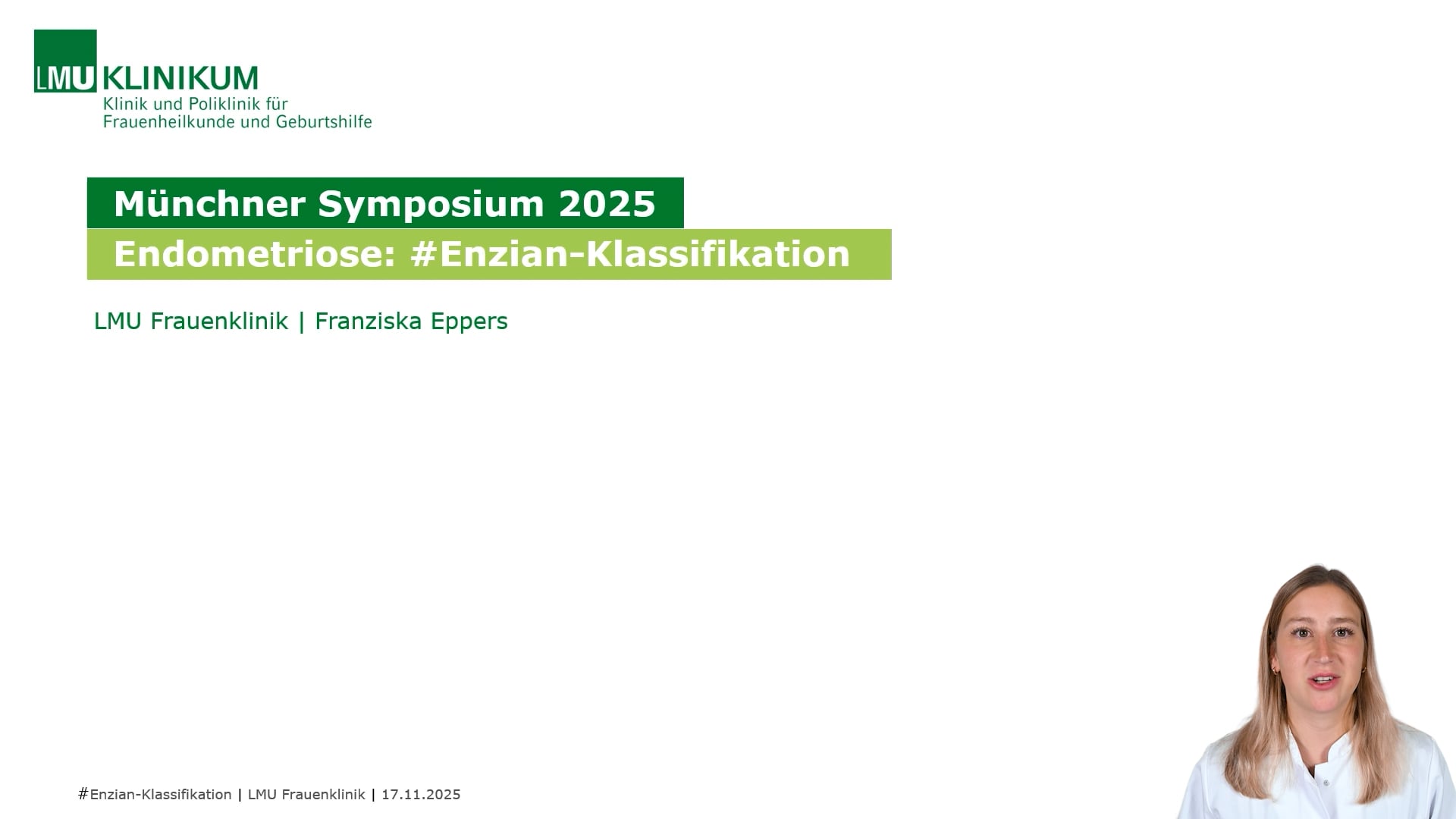 LMU KLINIKUM
Klinik und Poliklinik für Frauenheilkunde und Geburtshilfe

Münchner Symposium 2025

Endometriose: #Enzian-Klassifikation

LMU Frauenklinik | Franziska Eppers

#Enzian-Klassifikation | LMU Frauenklinik | 17.11.2025